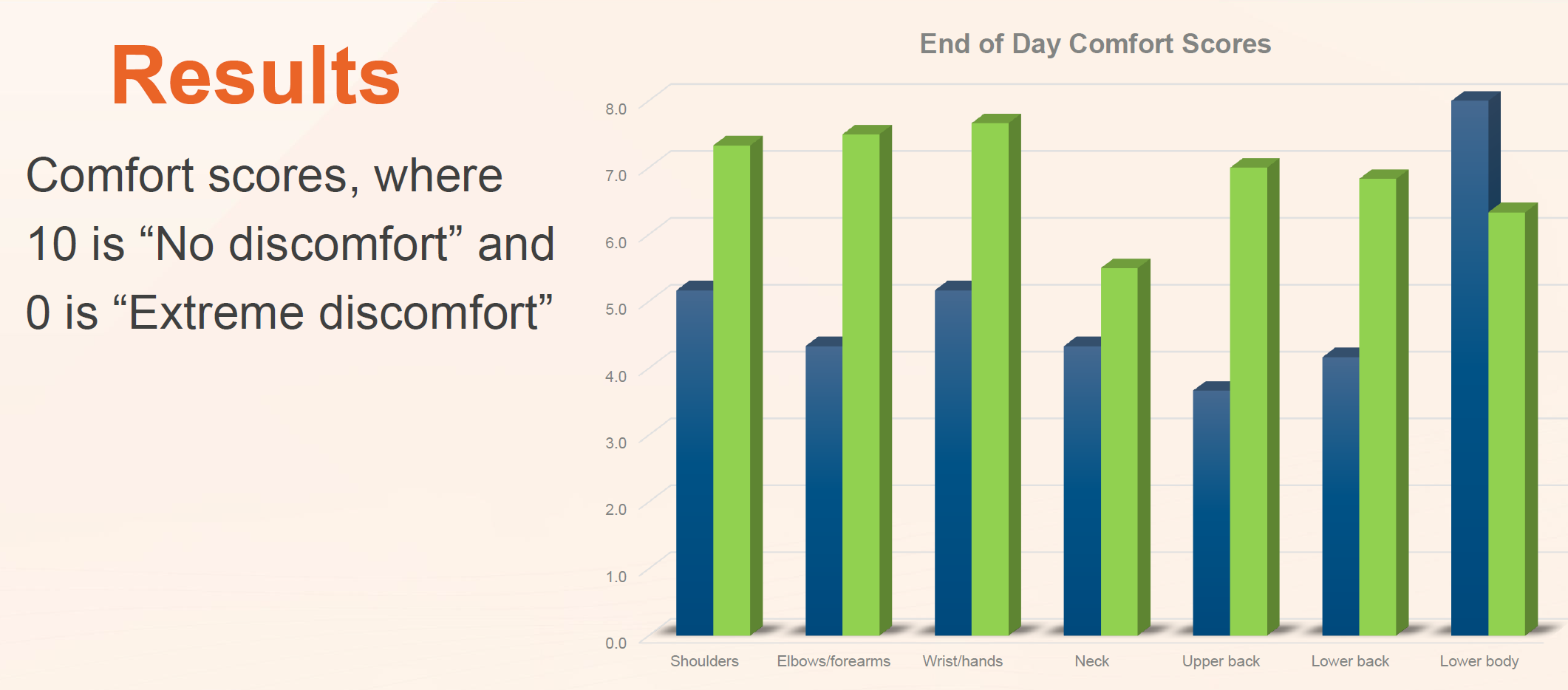 Results

Comfort scores, where 10 is “No discomfort” and 0 is “Extreme discomfort”

End of Day Comfort Scores

8.0
7.0
6.0
5.0
4.0
3.0
2.0
1.0
0.0

Shoulders
Elbows/forearms
Wrist/hands
Neck
Upper back
Lower back
Lower body